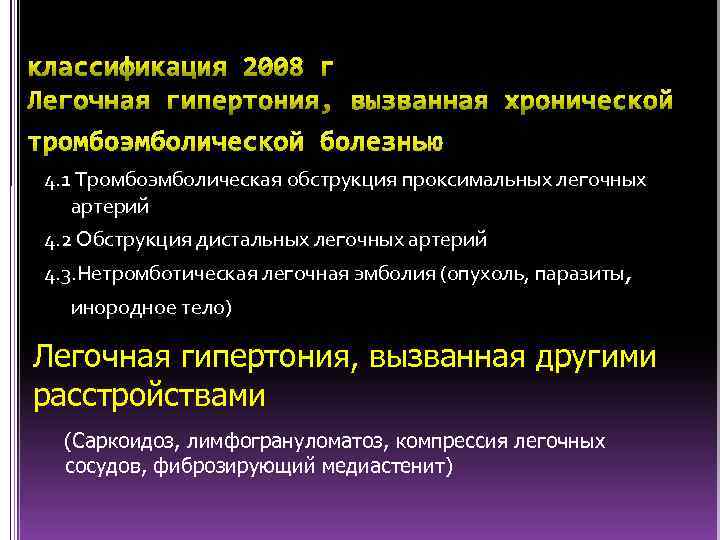 классификация 2008 г
Легочная гипертония, вызванная хронической тромбоэмболической болезнью

4.1 Тромбоэмболическая обструкция проксимальных легочных артерий

4.2 Обструкция дистальных легочных артерий

4.3.Нетромботическая легочная эмболия (опухоль, паразиты, инородное тело)

Легочная гипертония, вызванная другими расстройствами

(Саркоидоз, лимфогрануломатоз, компрессия легочных сосудов, фиброзирующий медиастенит)